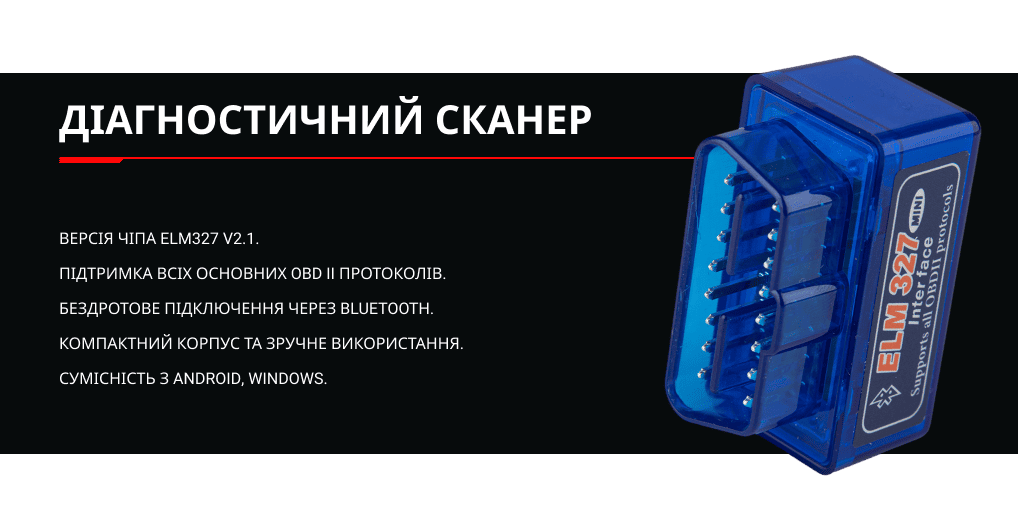 ДІАГНОСТИЧНИЙ СКАНЕР

ВЕРСІЯ ЧІПА ELM327 V2.1.

ПІДТРИМКА ВСІХ ОСНОВНИХ OBD II ПРОТОКОЛІВ.

БЕЗДРОТОВЕ ПІДКЛЮЧЕННЯ ЧЕРЕЗ BLUETOOTH.

КОМПАКТНИЙ КОРПУС ТА ЗРУЧНЕ ВИКОРИСТАННЯ.

СУМІСНІСТЬ З ANDROID, WINDOWS.

ELM 327 MINI
Interface
Supports all OBDII protocols